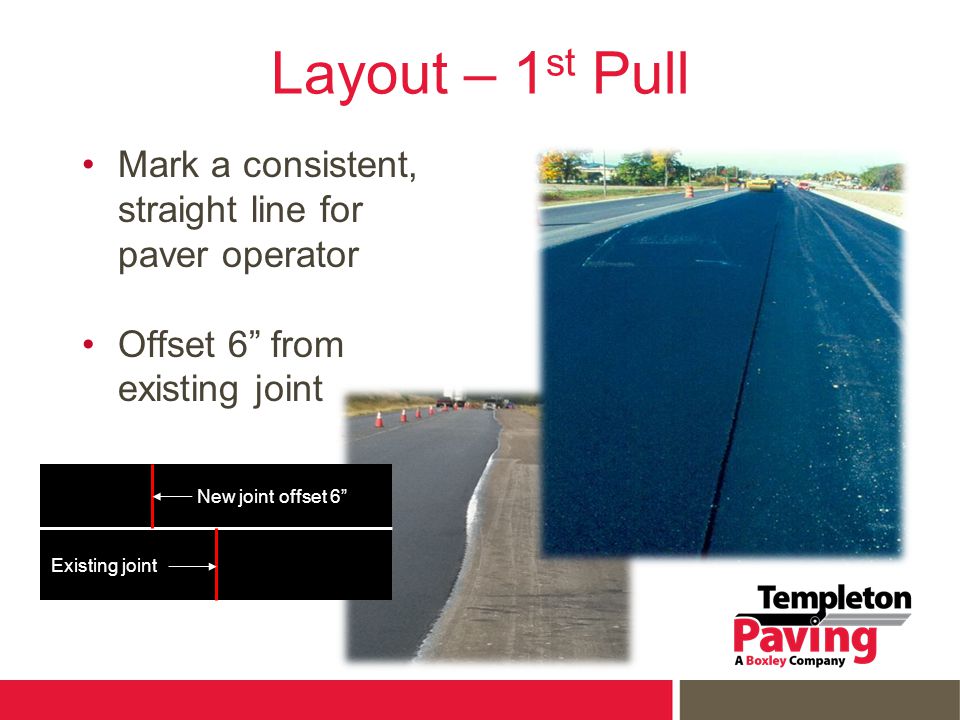 Layout – 1$^{st}$ Pull

• Mark a consistent, straight line for paver operator

• Offset 6” from existing joint

New joint offset 6”

Existing joint

Templeton
Paving
A Boxley Company